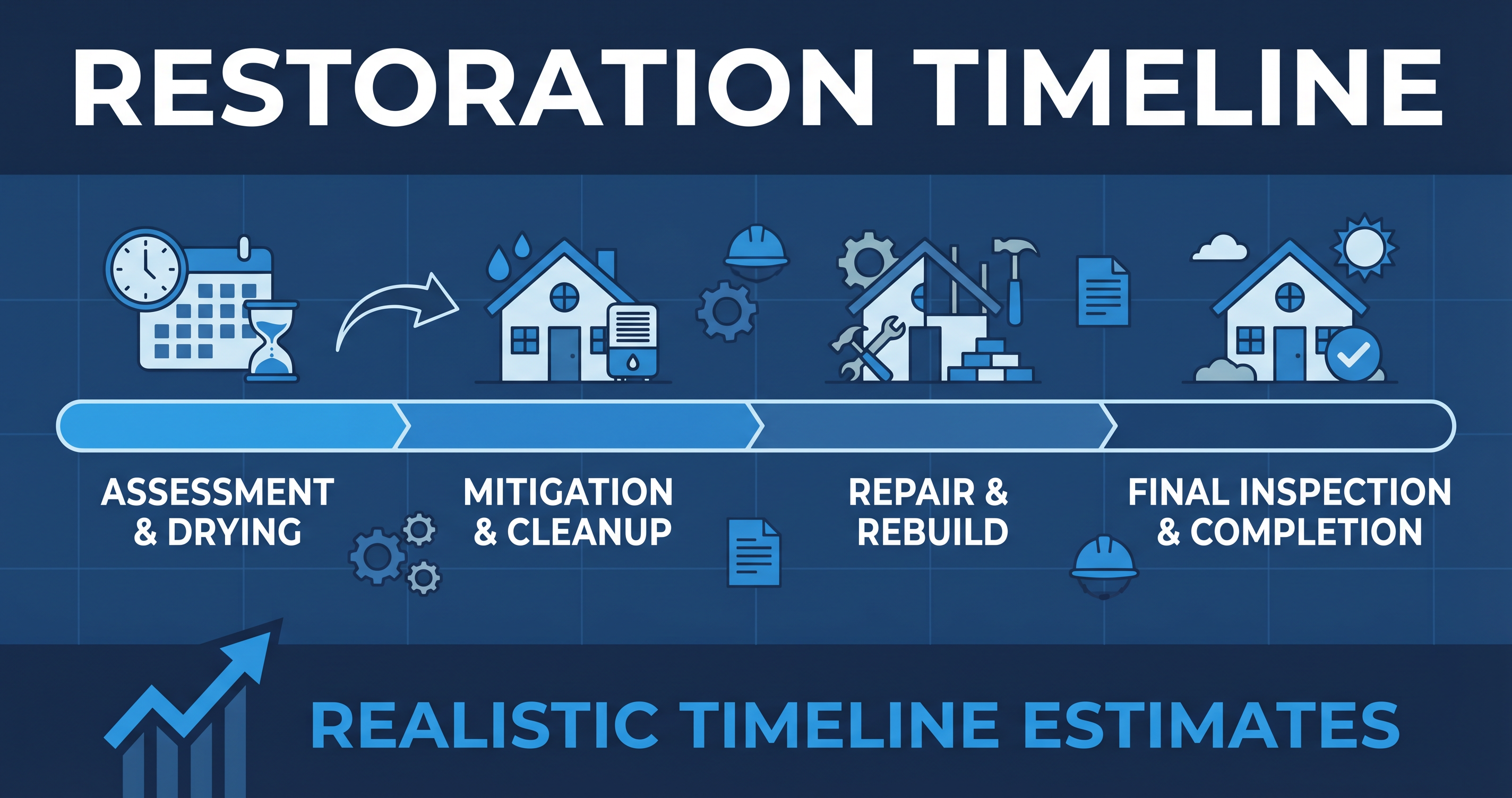 RESTORATION TIMELINE

ASSESSMENT & DRYING

MITIGATION & CLEANUP

REPAIR & REBUILD

FINAL INSPECTION & COMPLETION

REALISTIC TIMELINE ESTIMATES